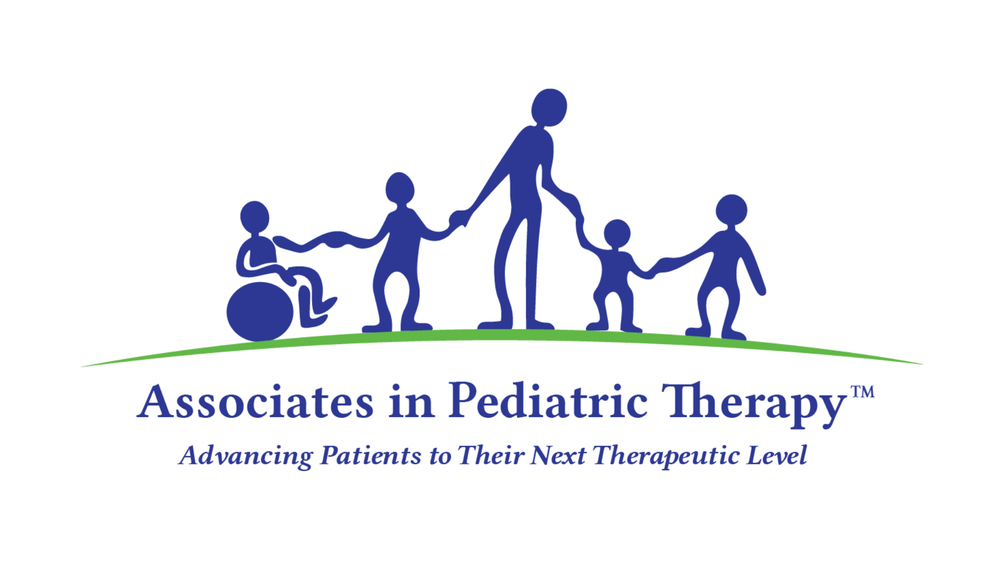 Associates in Pediatric Therapy™

Advancing Patients to Their Next Therapeutic Level